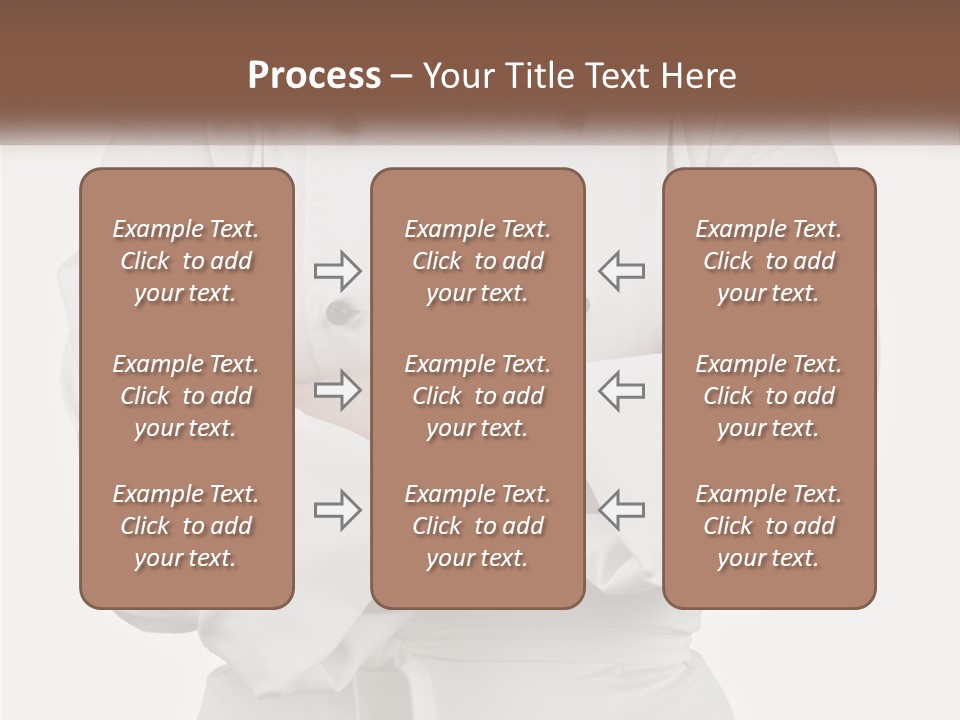 Process – Your Title Text Here

Example Text. Click to add your text.

Example Text. Click to add your text.

Example Text. Click to add your text.

Example Text. Click to add your text.

Example Text. Click to add your text.

Example Text. Click to add your text.

Example Text. Click to add your text.

Example Text. Click to add your text.

Example Text. Click to add your text.